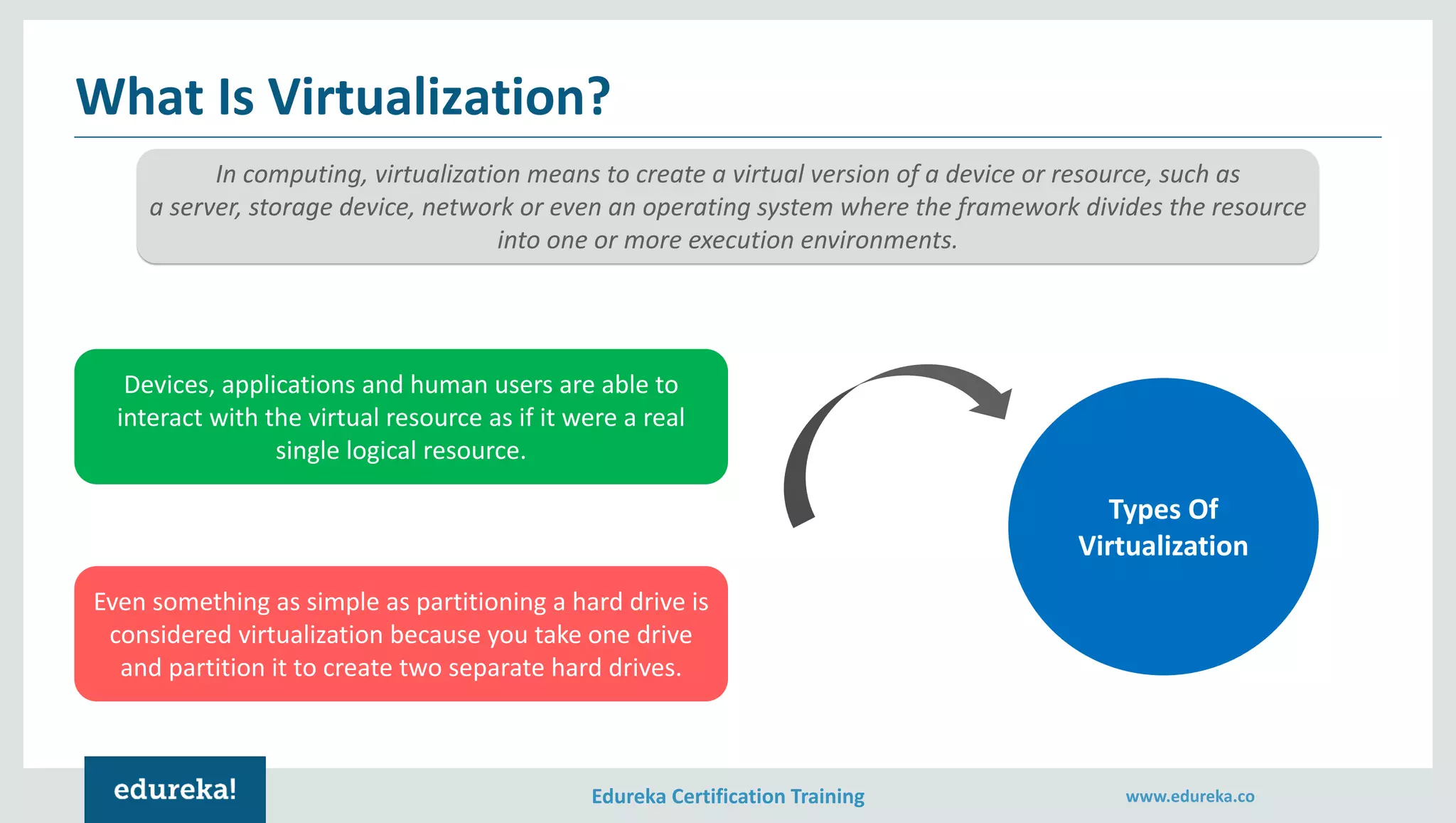 What Is Virtualization?

In computing, virtualization means to create a virtual version of a device or resource, such as a server, storage device, network or even an operating system where the framework divides the resource into one or more execution environments.

Devices, applications and human users are able to interact with the virtual resource as if it were a real single logical resource.

Even something as simple as partitioning a hard drive is considered virtualization because you take one drive and partition it to create two separate hard drives.

Types Of Virtualization

edureka!

Edureka Certification Training

www.edureka.co